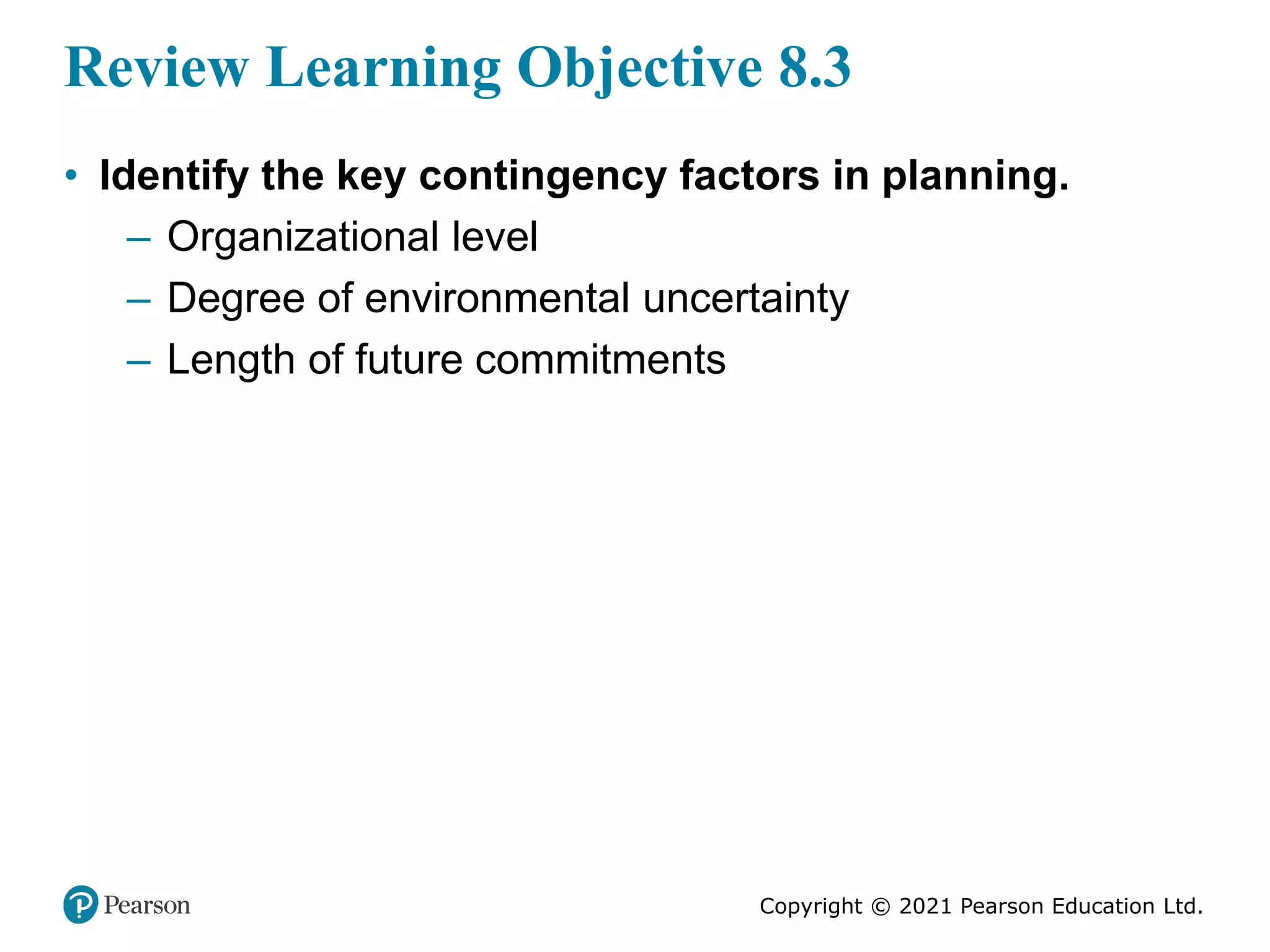 Review Learning Objective 8.3

• Identify the key contingency factors in planning.
– Organizational level
– Degree of environmental uncertainty
– Length of future commitments

Pearson

Copyright © 2021 Pearson Education Ltd.